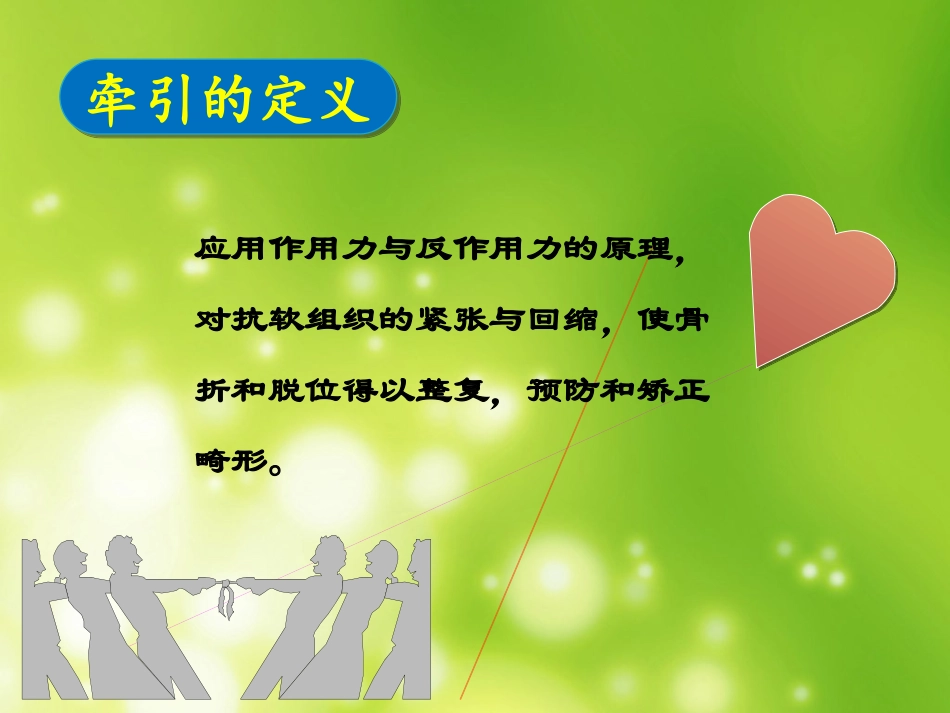 牵引的定义

应用作用力与反作用力的原理，对抗软组织的紧张与回缩，使骨折和脱位得以整复，预防和矫正畸形。